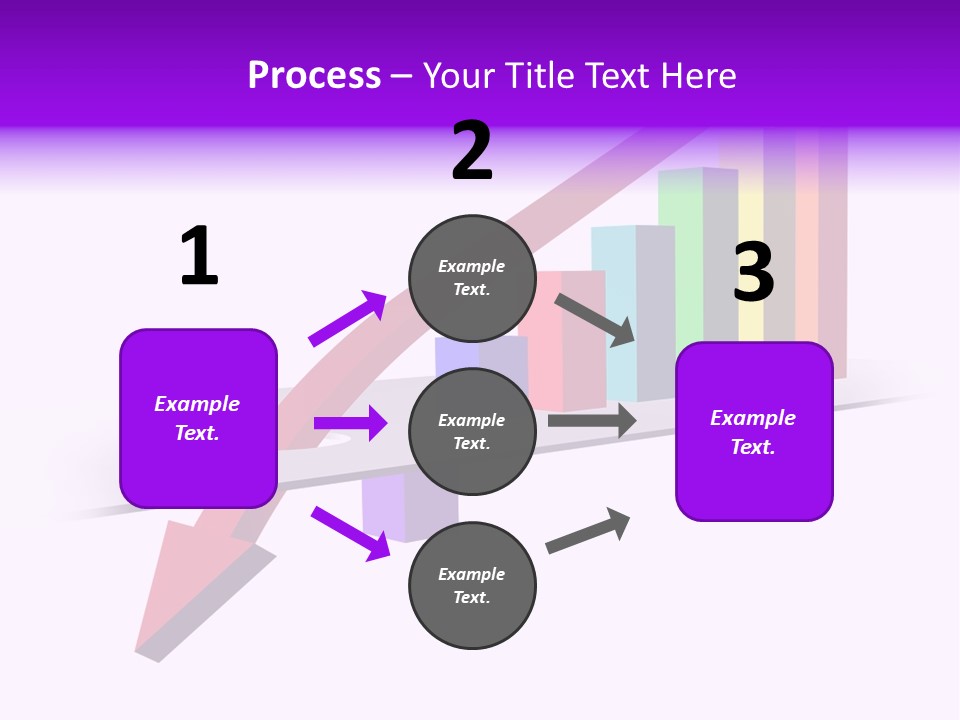 Process – Your Title Text Here

1

Example Text.

2

Example Text.

Example Text.

Example Text.

3

Example Text.